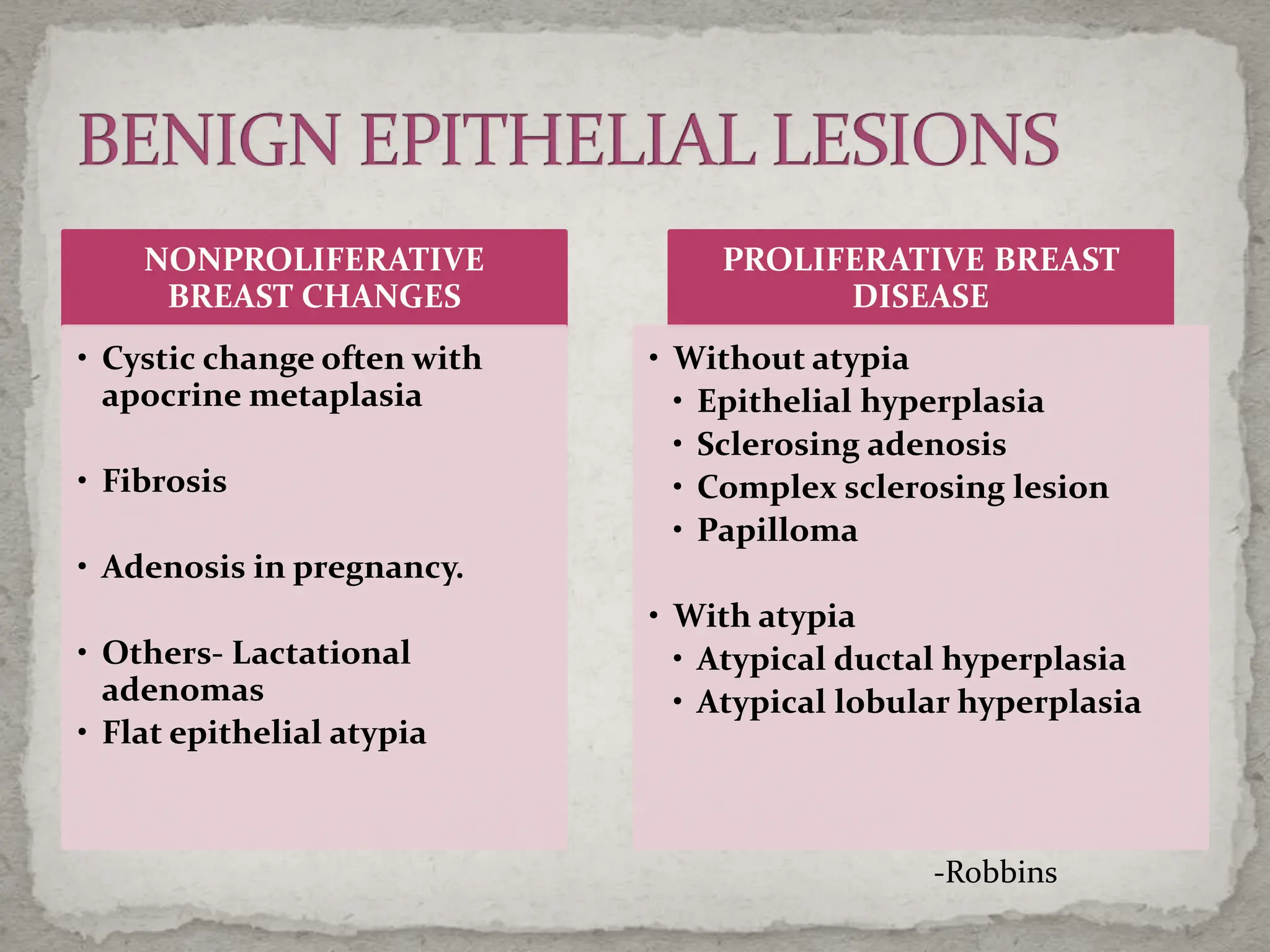 BENIGN EPITHELIAL LESIONS

NONPROLIFERATIVE BREAST CHANGES

• Cystic change often with apocrine metaplasia

• Fibrosis

• Adenosis in pregnancy.

• Others- Lactational adenomas
• Flat epithelial atypia

PROLIFERATIVE BREAST DISEASE

• Without atypia
  • Epithelial hyperplasia
  • Sclerosing adenosis
  • Complex sclerosing lesion
  • Papilloma

• With atypia
  • Atypical ductal hyperplasia
  • Atypical lobular hyperplasia

-Robbins